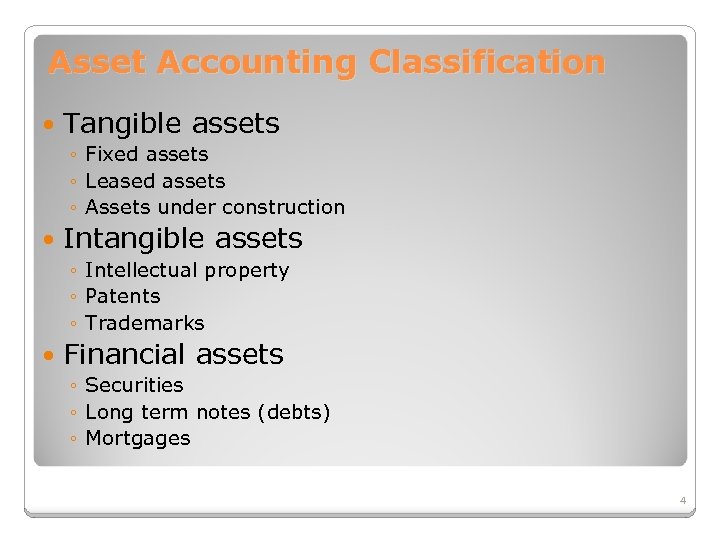 Asset Accounting Classification

• Tangible assets
◦ Fixed assets
◦ Leased assets
◦ Assets under construction
• Intangible assets
◦ Intellectual property
◦ Patents
◦ Trademarks
• Financial assets
◦ Securities
◦ Long term notes (debts)
◦ Mortgages

4